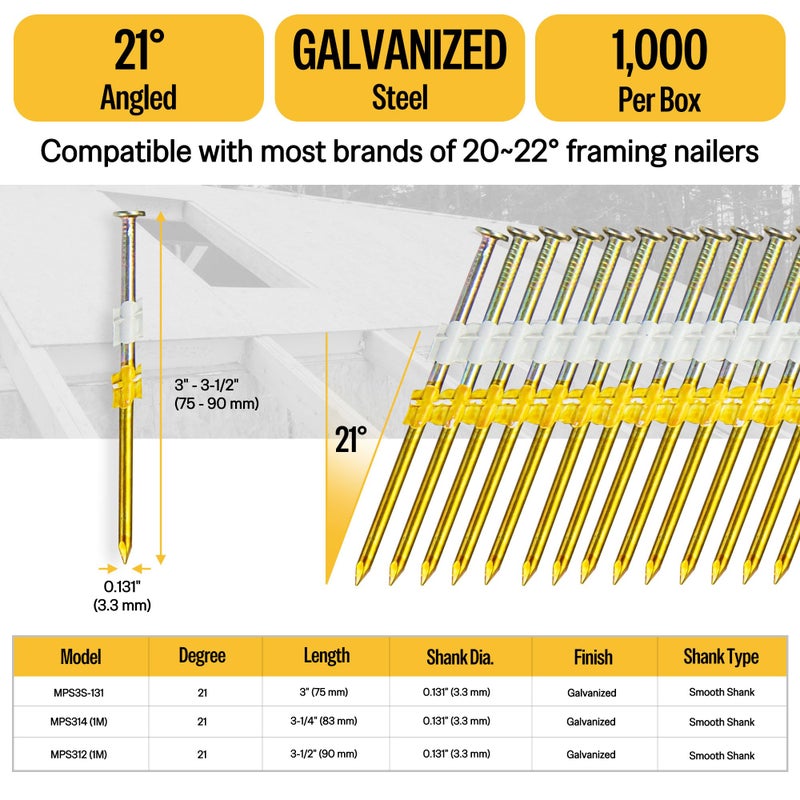 21°
Angled

GALVANIZED
Steel

1,000
Per Box

Compatible with most brands of 20~22° framing nailers

3" - 3-1/2"
(75 - 90 mm)

21°

0.131"
(3.3 mm)

| Model | Degree | Length | Shank Dia. | Finish | Shank Type |
|---|---|---|---|---|---|
| MPS3S-131 | 21 | 3" (75 mm) | 0.131" (3.3 mm) | Galvanized | Smooth Shank |
| MPS314 (1M) | 21 | 3-1/4" (83 mm) | 0.131" (3.3 mm) | Galvanized | Smooth Shank |
| MPS312 (1M) | 21 | 3-1/2" (90 mm) | 0.131" (3.3 mm) | Galvanized | Smooth Shank |